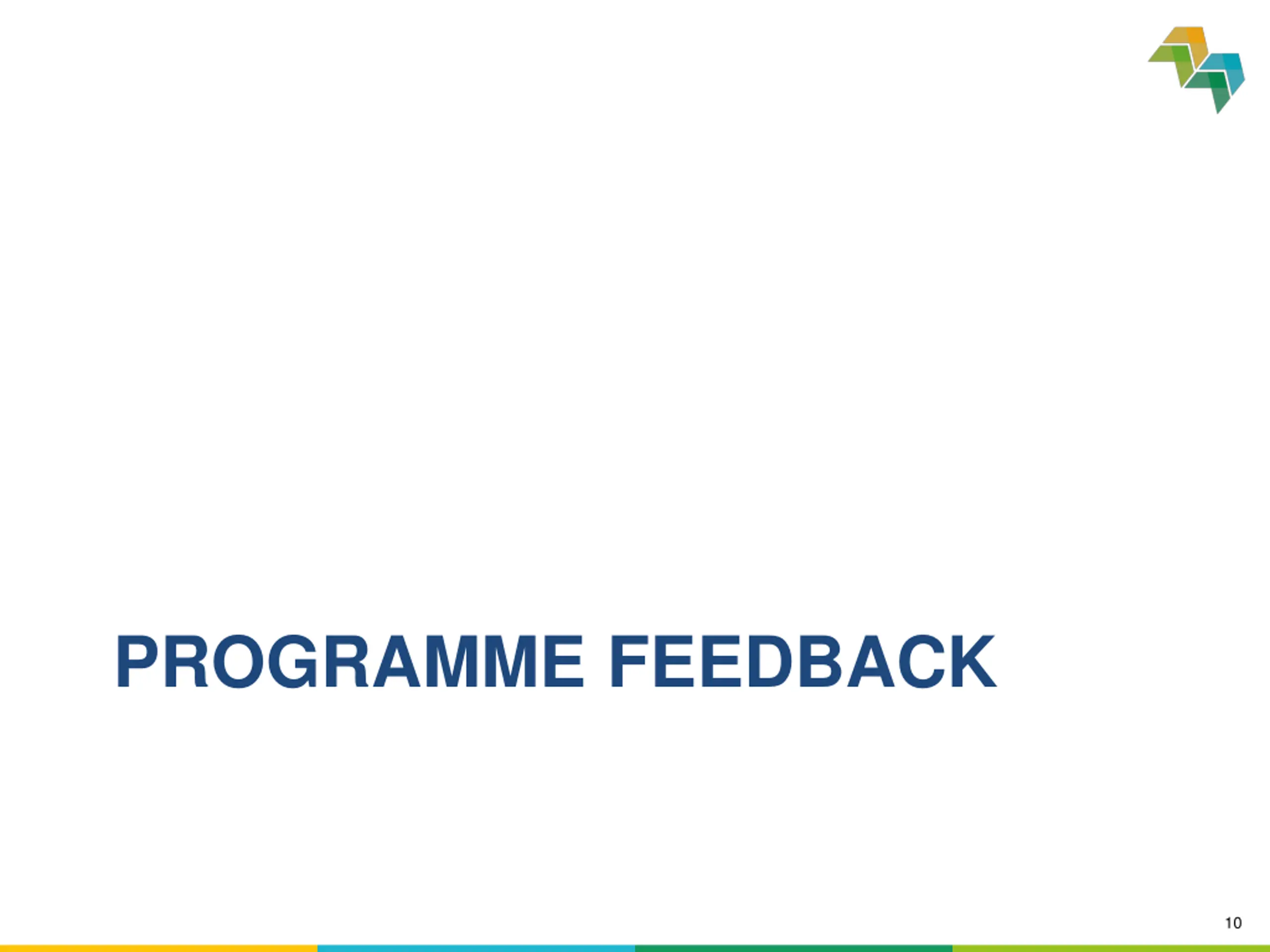 PROGRAMME FEEDBACK

10